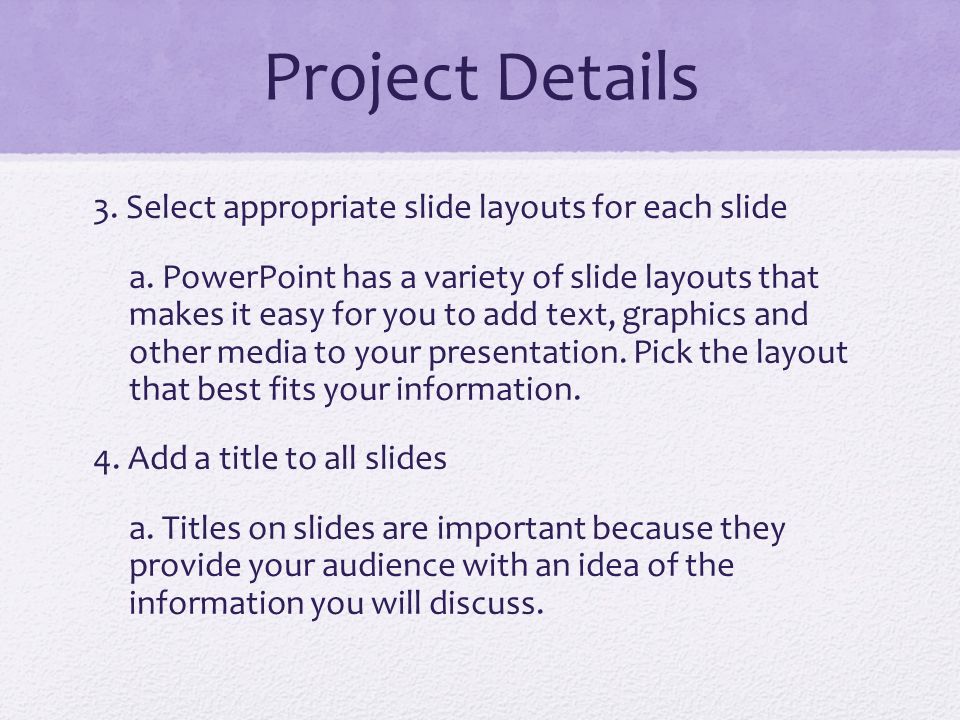 Project Details

3. Select appropriate slide layouts for each slide

a. PowerPoint has a variety of slide layouts that makes it easy for you to add text, graphics and other media to your presentation. Pick the layout that best fits your information.

4. Add a title to all slides

a. Titles on slides are important because they provide your audience with an idea of the information you will discuss.